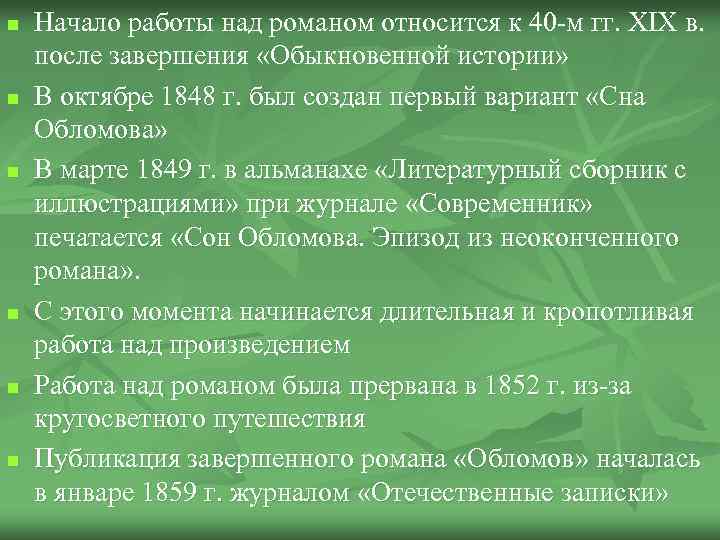 - Начало работы над романом относится к 40-м гг. XIX в. после завершения «Обыкновенной истории»
- В октябре 1848 г. был создан первый вариант «Сна Обломова»
- В марте 1849 г. в альманахе «Литературный сборник с иллюстрациями» при журнале «Современник» печатается «Сон Обломова. Эпизод из неоконченного романа».
- С этого момента начинается длительная и кропотливая работа над произведением
- Работа над романом была прервана в 1852 г. из-за кругосветного путешествия
- Публикация завершенного романа «Обломов» началась в январе 1859 г. журналом «Отечественные записки»